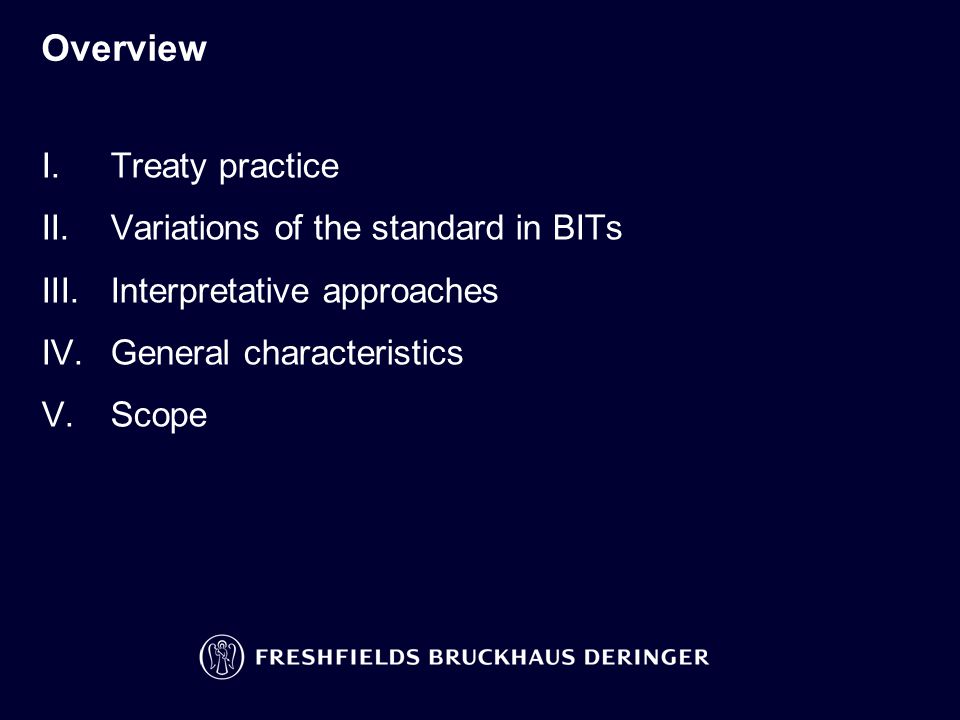 Overview

I. Treaty practice
II. Variations of the standard in BITs
III. Interpretative approaches
IV. General characteristics
V. Scope

FRESHFIELDS BRUCKHAUS DERINGER